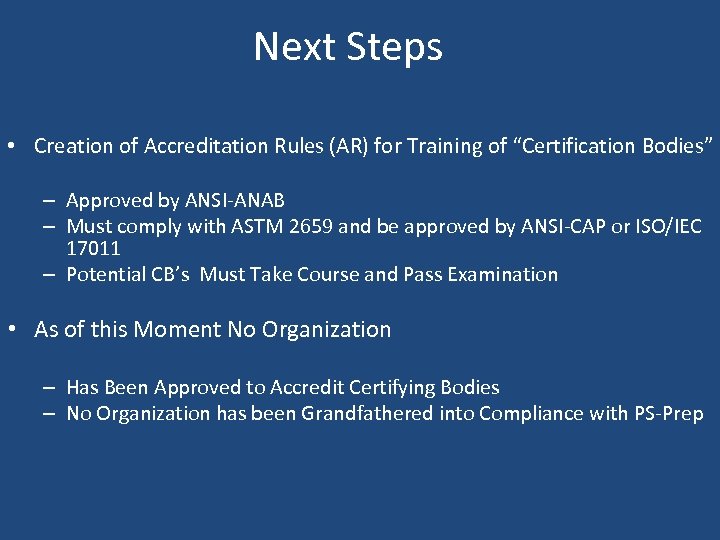 Next Steps

• Creation of Accreditation Rules (AR) for Training of “Certification Bodies”

– Approved by ANSI-ANAB
– Must comply with ASTM 2659 and be approved by ANSI-CAP or ISO/IEC 17011
– Potential CB’s Must Take Course and Pass Examination

• As of this Moment No Organization

– Has Been Approved to Accredit Certifying Bodies
– No Organization has been Grandfathered into Compliance with PS-Prep